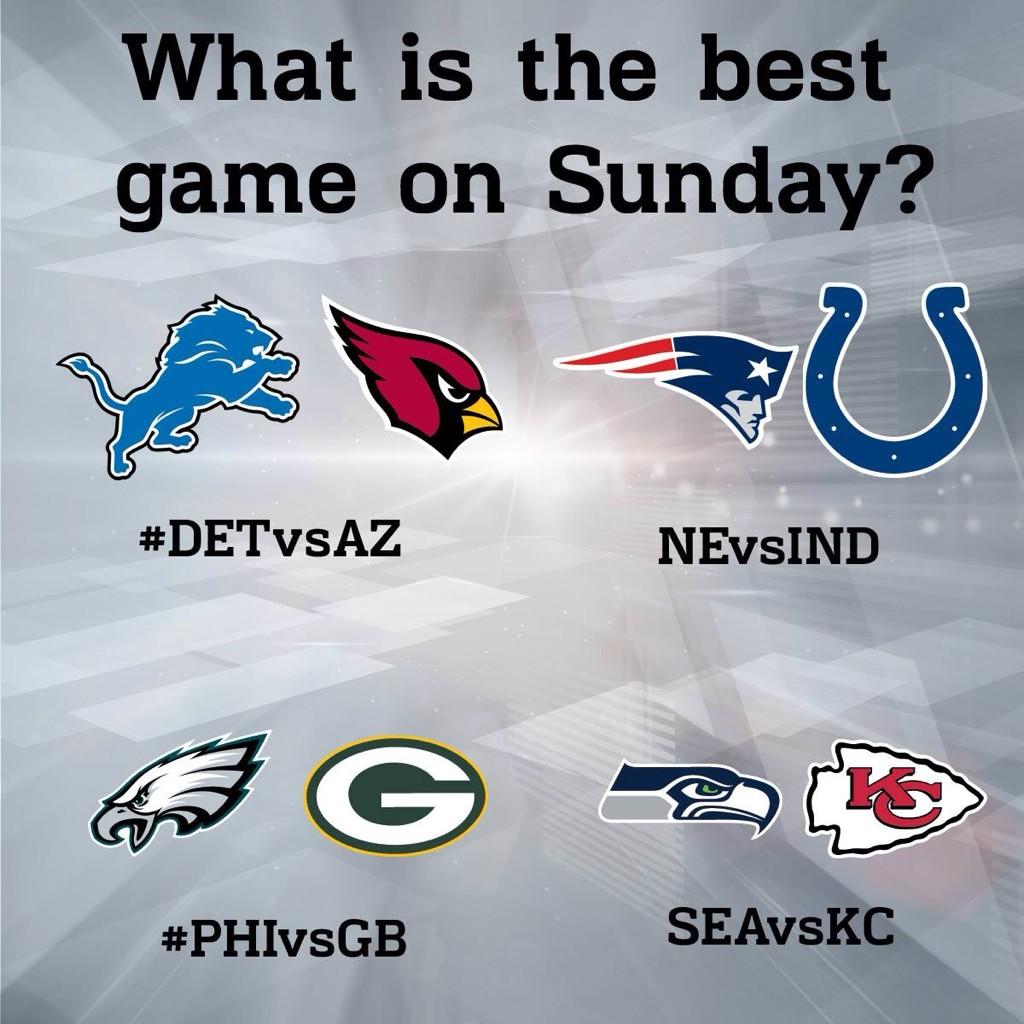 What is the best game on Sunday?

#DETvsAZ

NEvsIND

#PHIvsGB

SEAvsKC